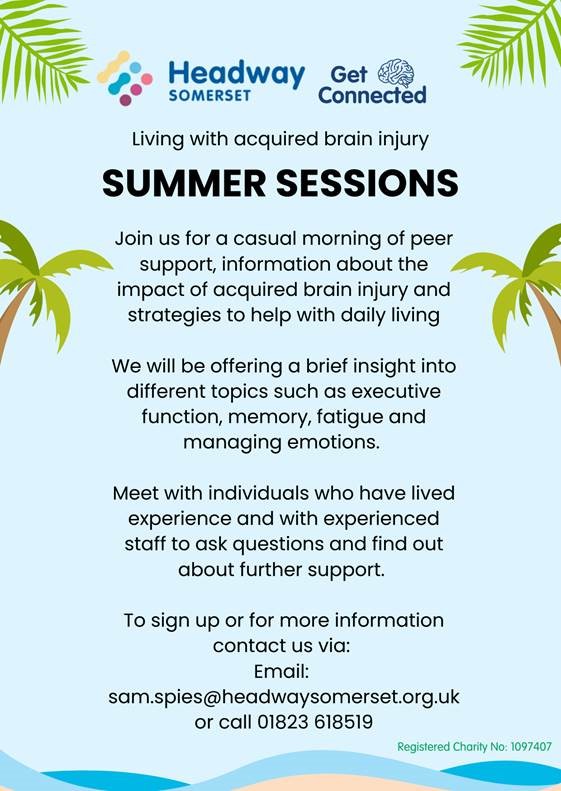 Headway SOMERSET

Get Connected

Living with acquired brain injury

SUMMER SESSIONS

Join us for a casual morning of peer support, information about the impact of acquired brain injury and strategies to help with daily living

We will be offering a brief insight into different topics such as executive function, memory, fatigue and managing emotions.

Meet with individuals who have lived experience and with experienced staff to ask questions and find out about further support.

To sign up or for more information contact us via:
Email:
sam.spies@headwaysomerset.org.uk
or call 01823 618519

Registered Charity No: 1097407